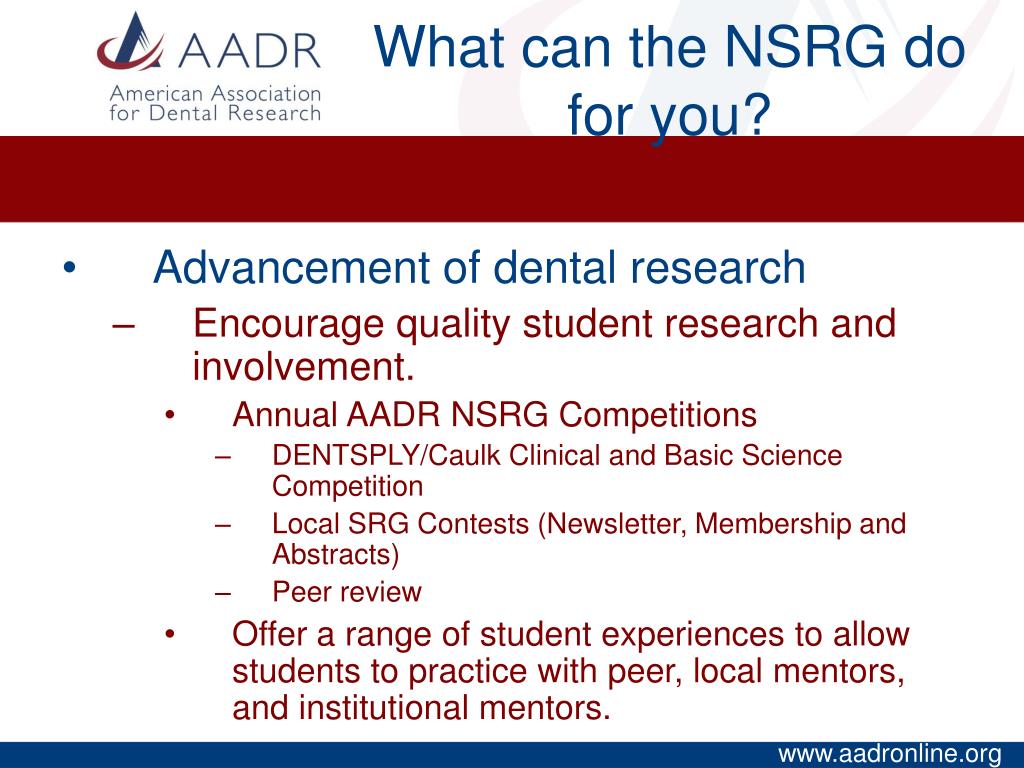 AADR
American Association for Dental Research

What can the NSRG do for you?

• Advancement of dental research
– Encourage quality student research and involvement.
• Annual AADR NSRG Competitions
– DENTSPLY/Caulk Clinical and Basic Science Competition
– Local SRG Contests (Newsletter, Membership and Abstracts)
– Peer review
• Offer a range of student experiences to allow students to practice with peer, local mentors, and institutional mentors.

www.aadronline.org